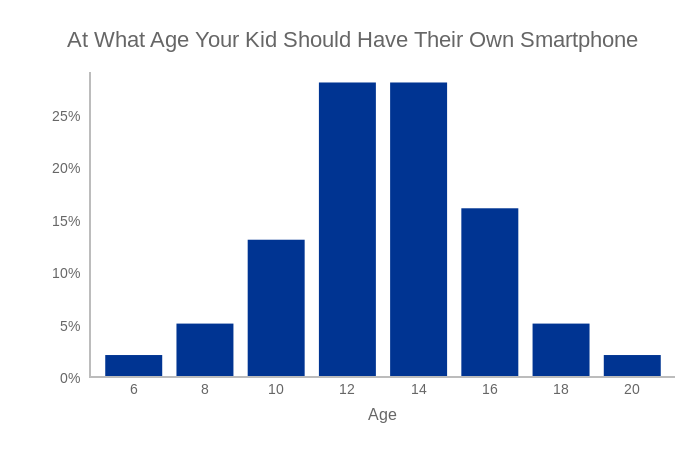 At What Age Your Kid Should Have Their Own Smartphone

25%
20%
15%
10%
5%
0%

6 8 10 12 14 16 18 20

Age